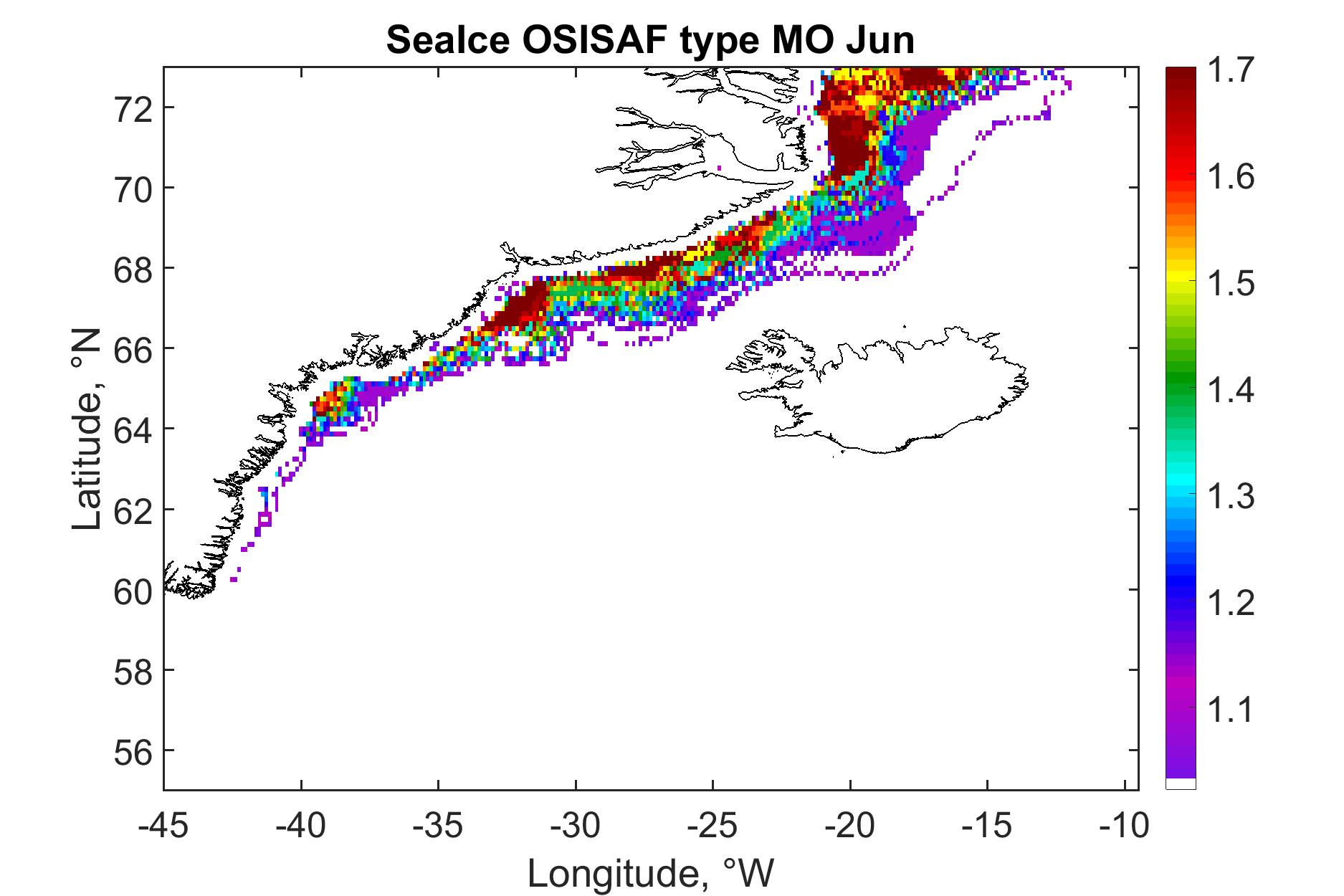 SeaIce OSISAF type MO Jun

Latitude, °N

72
70
68
66
64
62
60
58
56

-45 -40 -35 -30 -25 -20 -15 -10

Longitude, °W

1.7
1.6
1.5
1.4
1.3
1.2
1.1